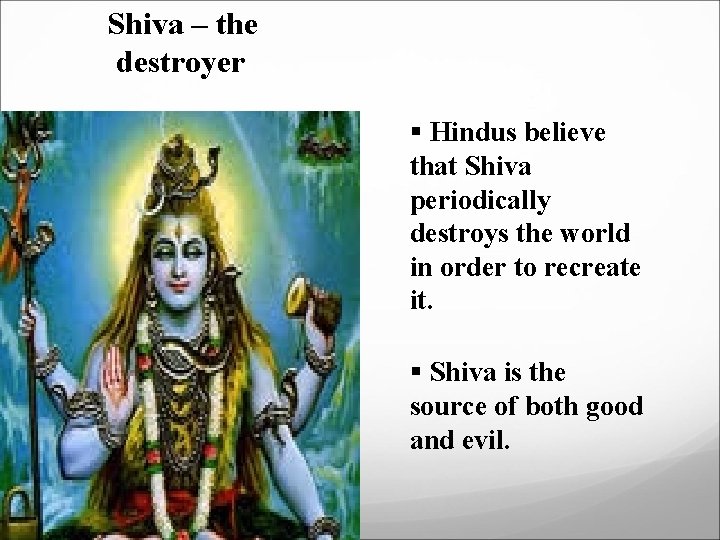 Shiva – the destroyer

▪ Hindus believe that Shiva periodically destroys the world in order to recreate it.

▪ Shiva is the source of both good and evil.